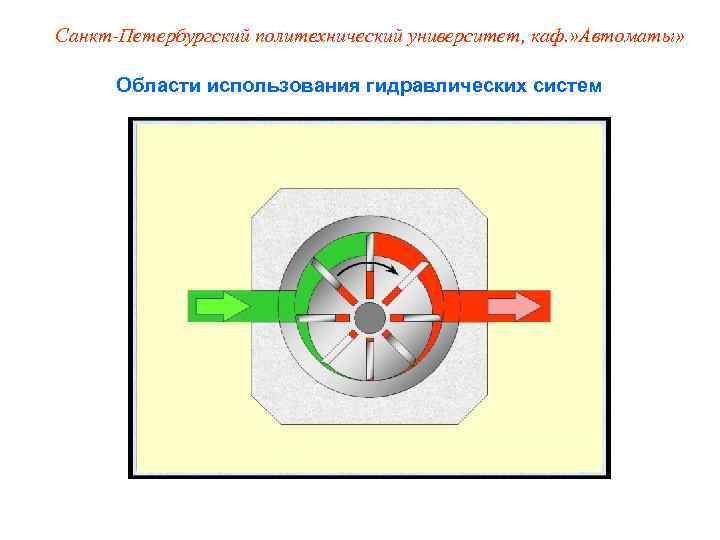 Санкт-Петербургский политехнический университет, каф.»Автоматы»

Области использования гидравлических систем